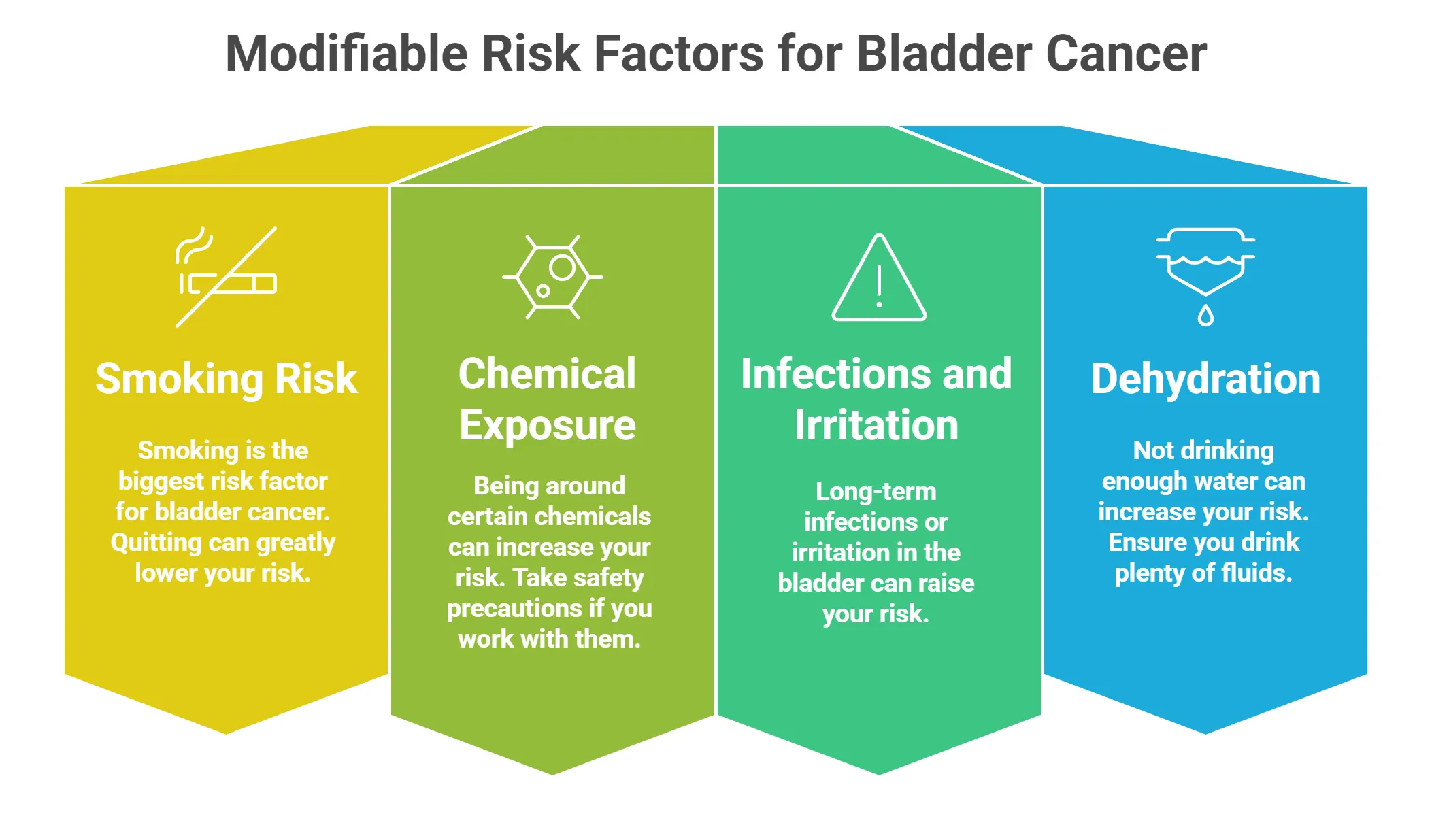 Modifiable Risk Factors for Bladder Cancer

Smoking Risk

Smoking is the biggest risk factor for bladder cancer. Quitting can greatly lower your risk.

Chemical Exposure

Being around certain chemicals can increase your risk. Take safety precautions if you work with them.

Infections and Irritation

Long-term infections or irritation in the bladder can raise your risk.

Dehydration

Not drinking enough water can increase your risk. Ensure you drink plenty of fluids.